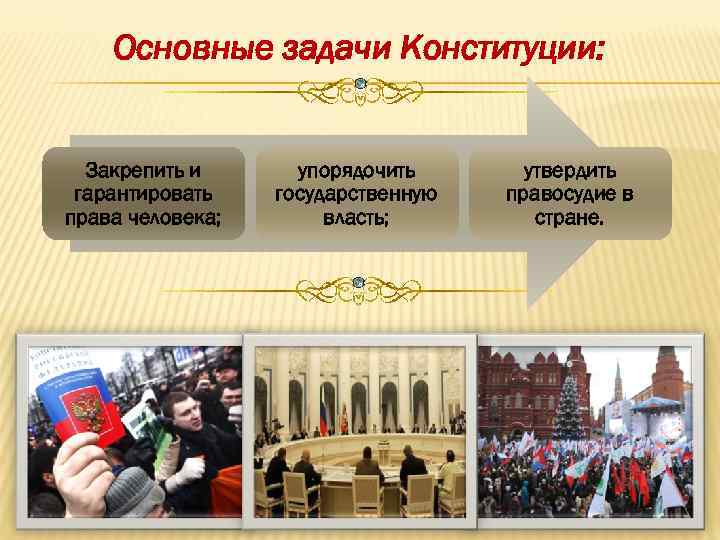 Основные задачи Конституции:

Закрепить и гарантировать права человека;

упорядочить государственную власть;

утвердить правосудие в стране.